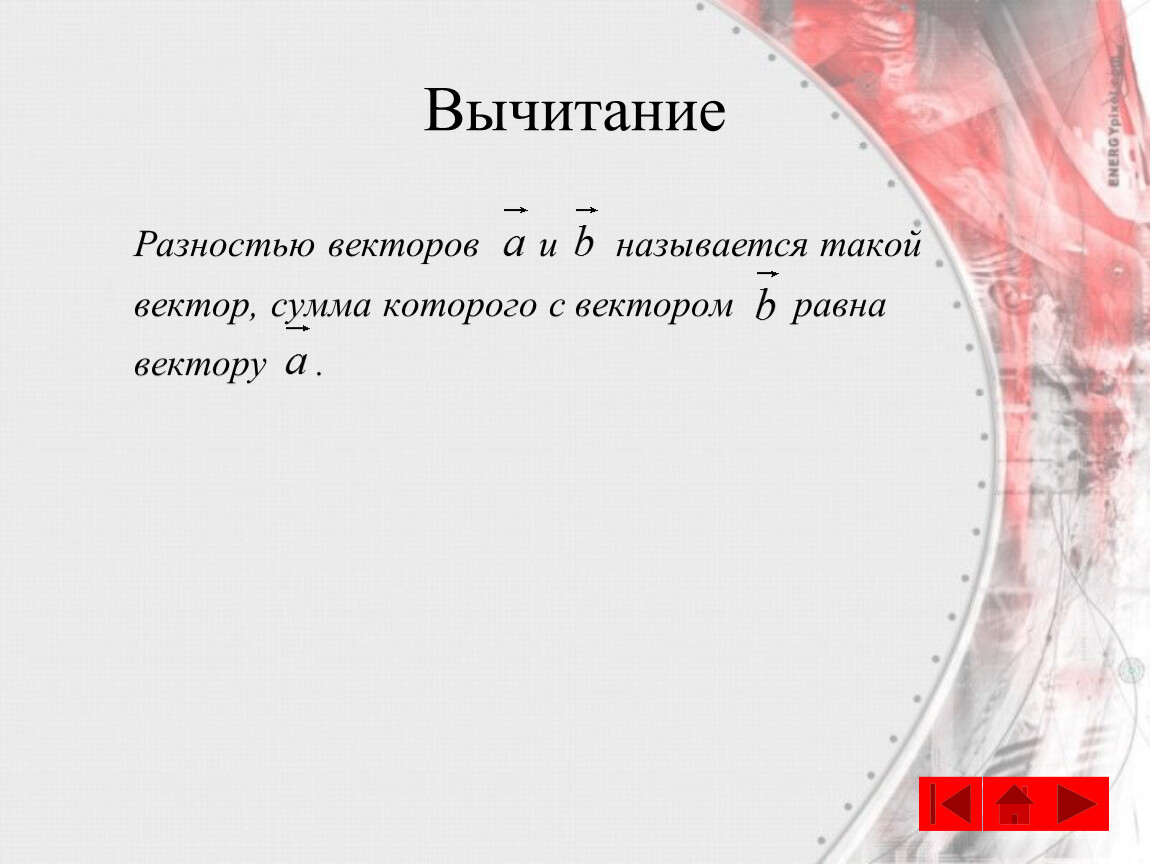 Вычитание

Разностью векторов $\vec{a}$ и $\vec{b}$ называется такой вектор, сумма которого с вектором $\vec{b}$ равна вектору $\vec{a}$.

ENERGYpixel.com